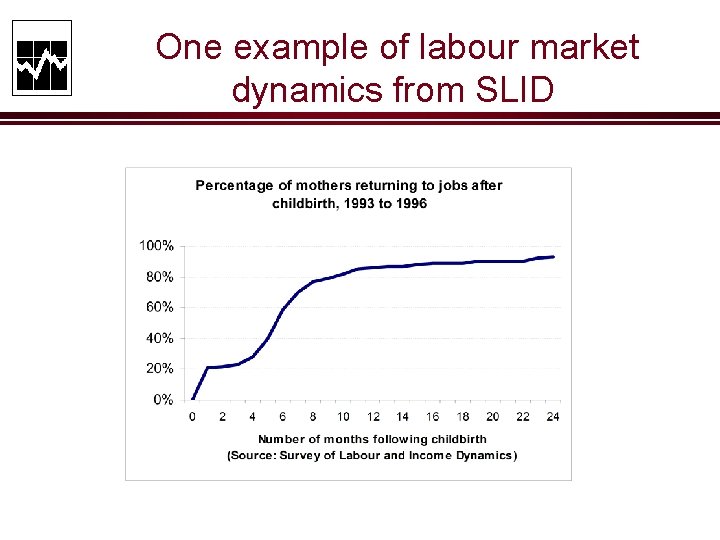 One example of labour market dynamics from SLID

Percentage of mothers returning to jobs after childbirth, 1993 to 1996

100%
80%
60%
40%
20%
0%

0 2 4 6 8 10 12 14 16 18 20 22 24

Number of months following childbirth
(Source: Survey of Labour and Income Dynamics)